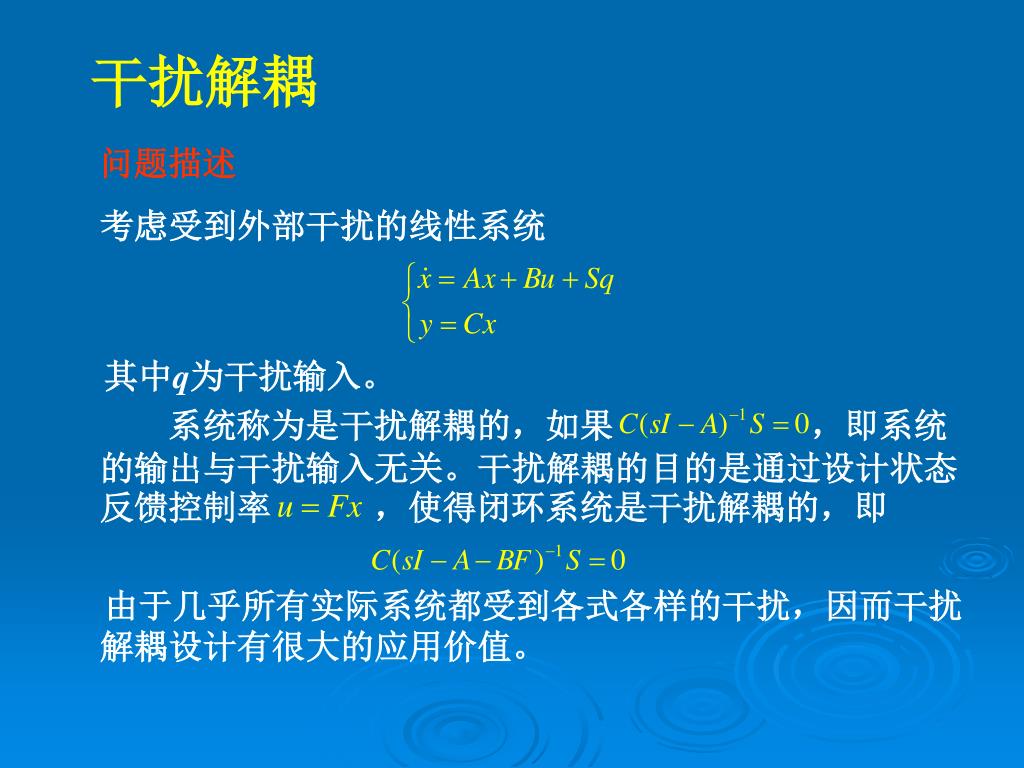 干扰解耦

问题描述

考虑受到外部干扰的线性系统

$\begin{cases} \dot{x} = Ax + Bu + Sq \\ y = Cx \end{cases}$

其中$q$为干扰输入。

系统称为是干扰解耦的，如果$C(sI-A)^{-1}S=0$，即系统的输出与干扰输入无关。干扰解耦的目的是通过设计状态反馈控制率$u=Fx$，使得闭环系统是干扰解耦的，即

$C(sI-A-BF)^{-1}S=0$

由于几乎所有实际系统都受到各式各样的干扰，因而干扰解耦设计有很大的应用价值。